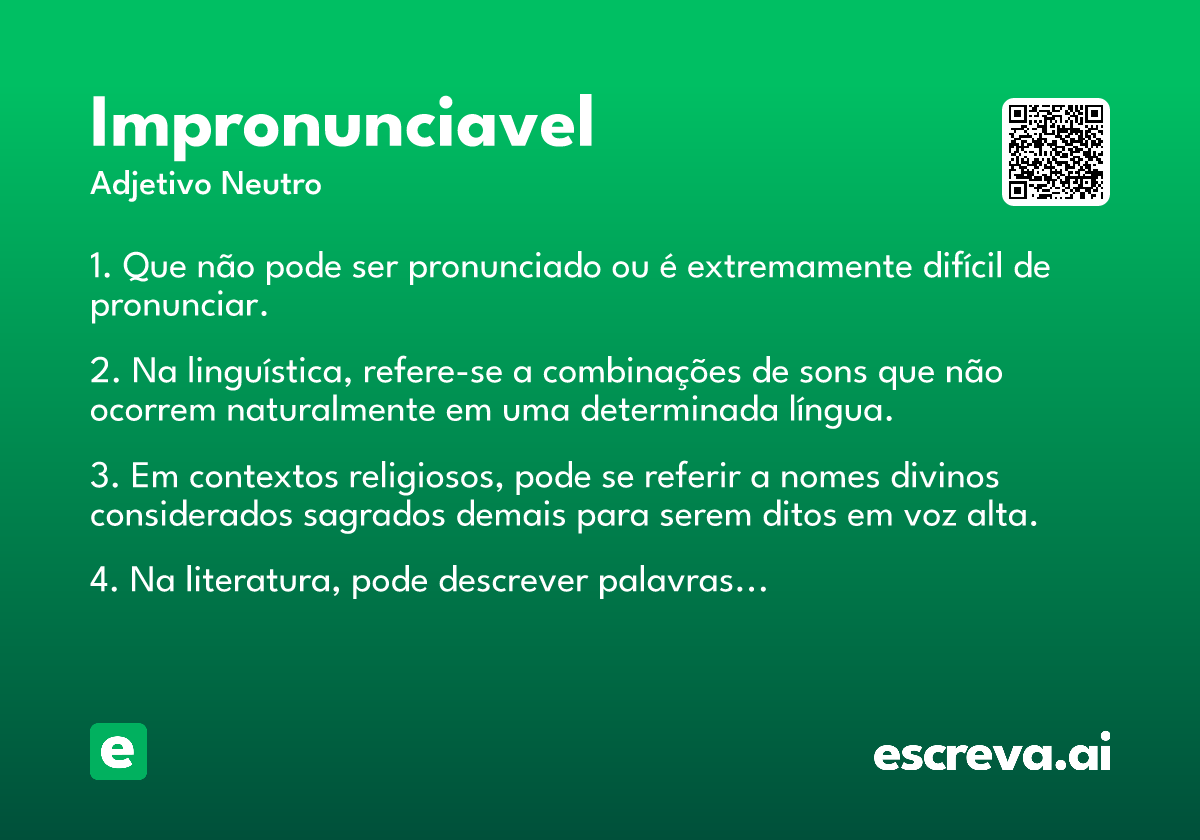 Impronunciavel
Adjetivo Neutro

1. Que não pode ser pronunciado ou é extremamente difícil de pronunciar.

2. Na linguística, refere-se a combinações de sons que não ocorrem naturalmente em uma determinada língua.

3. Em contextos religiosos, pode se referir a nomes divinos considerados sagrados demais para serem ditos em voz alta.

4. Na literatura, pode descrever palavras...

e

escreva.ai